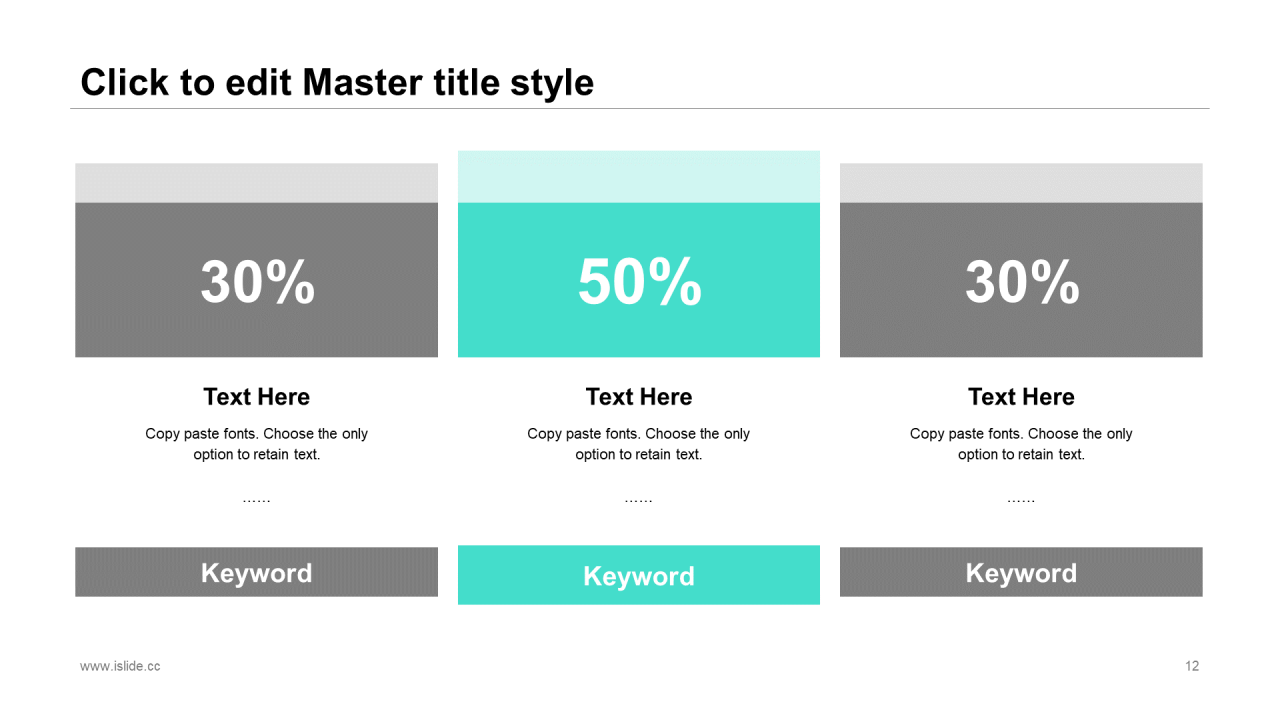 Click to edit Master title style

30%

Text Here

Copy paste fonts. Choose the only option to retain text.

……

Keyword

50%

Text Here

Copy paste fonts. Choose the only option to retain text.

……

Keyword

30%

Text Here

Copy paste fonts. Choose the only option to retain text.

……

Keyword

www.islide.cc

12